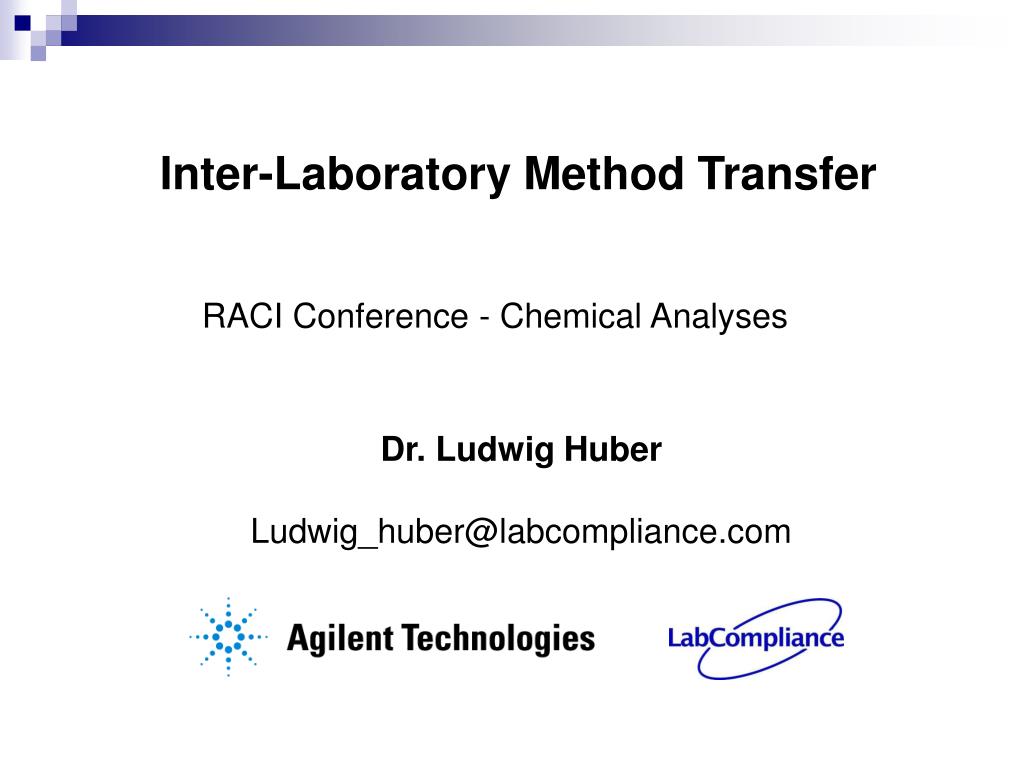 Inter-Laboratory Method Transfer

RACI Conference - Chemical Analyses

Dr. Ludwig Huber

Ludwig_huber@labcompliance.com

Agilent Technologies

LabCompliance